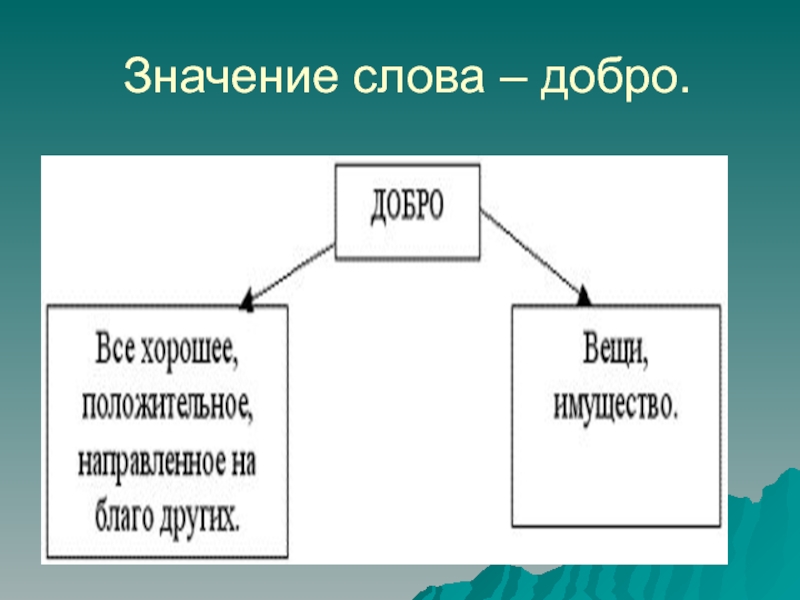 Значение слова – добро.

ДОБРО

Все хорошее, положительное, направленное на благо других.

Вещи, имущество.